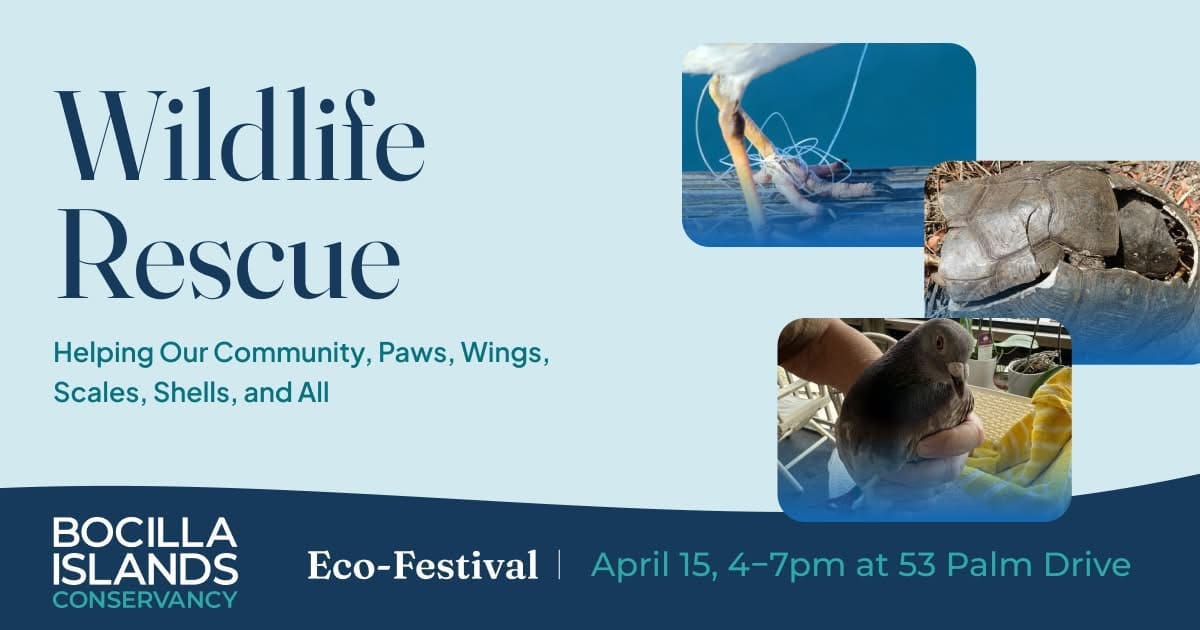 Wildlife Rescue

Helping Our Community, Paws, Wings, Scales, Shells, and All

BOCILLA ISLANDS CONSERVANCY

Eco-Festival | April 15, 4–7pm at 53 Palm Drive